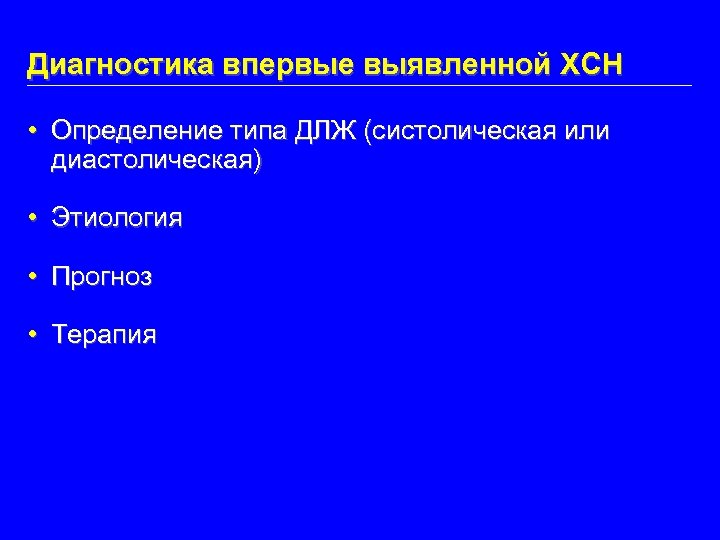 Диагностика впервые выявленной ХСН

• Определение типа ДЛЖ (систолическая или диастолическая)

• Этиология

• Прогноз

• Терапия